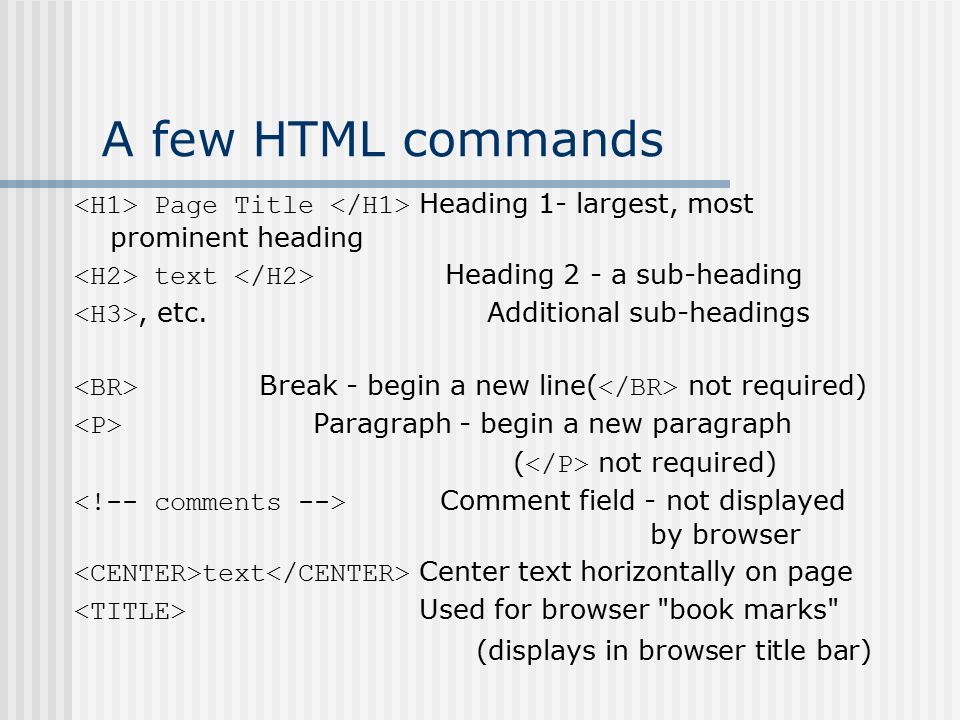 A few HTML commands

<H1> Page Title </H1> Heading 1- largest, most prominent heading

<H2> text </H2> Heading 2 - a sub-heading

<H3>, etc. Additional sub-headings

<BR> Break - begin a new line(</BR> not required)

<P> Paragraph - begin a new paragraph (</P> not required)

<!-- comments --> Comment field - not displayed by browser

<CENTER>text</CENTER> Center text horizontally on page

<TITLE> Used for browser "book marks" (displays in browser title bar)